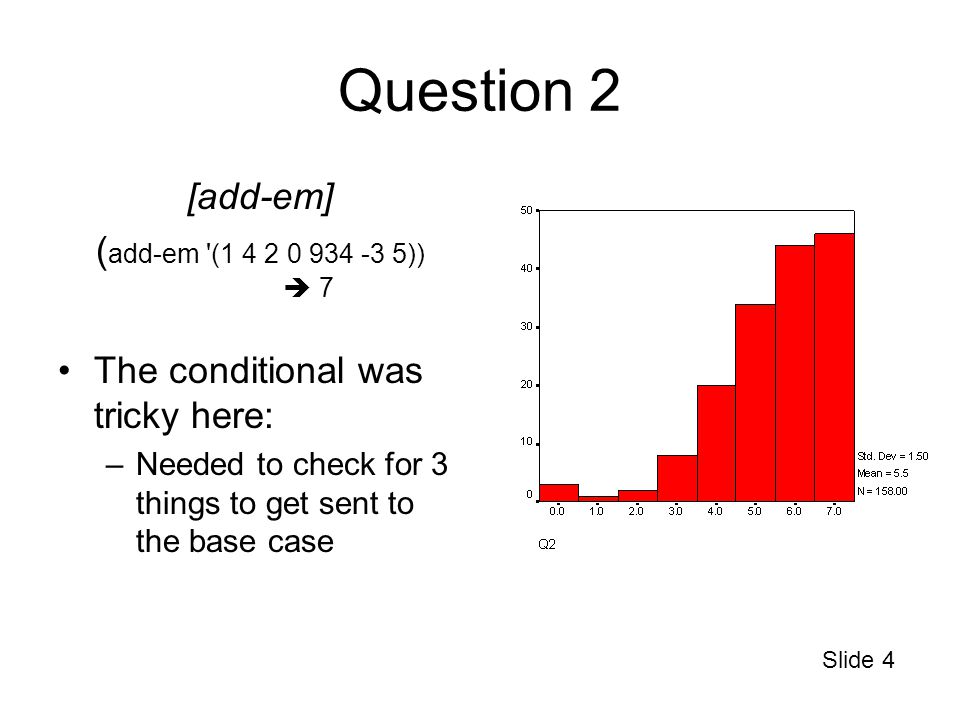 Question 2

[add-em]

(add-em '(1 4 2 0 934 -3 5))
➔ 7

• The conditional was tricky here:
– Needed to check for 3 things to get sent to the base case

50
40
30
20
10
0
0.0 1.0 2.0 3.0 4.0 5.0 6.0 7.0
Q2
Std. Dev = 1.50
Mean = 5.5
N = 158.00

Slide 4